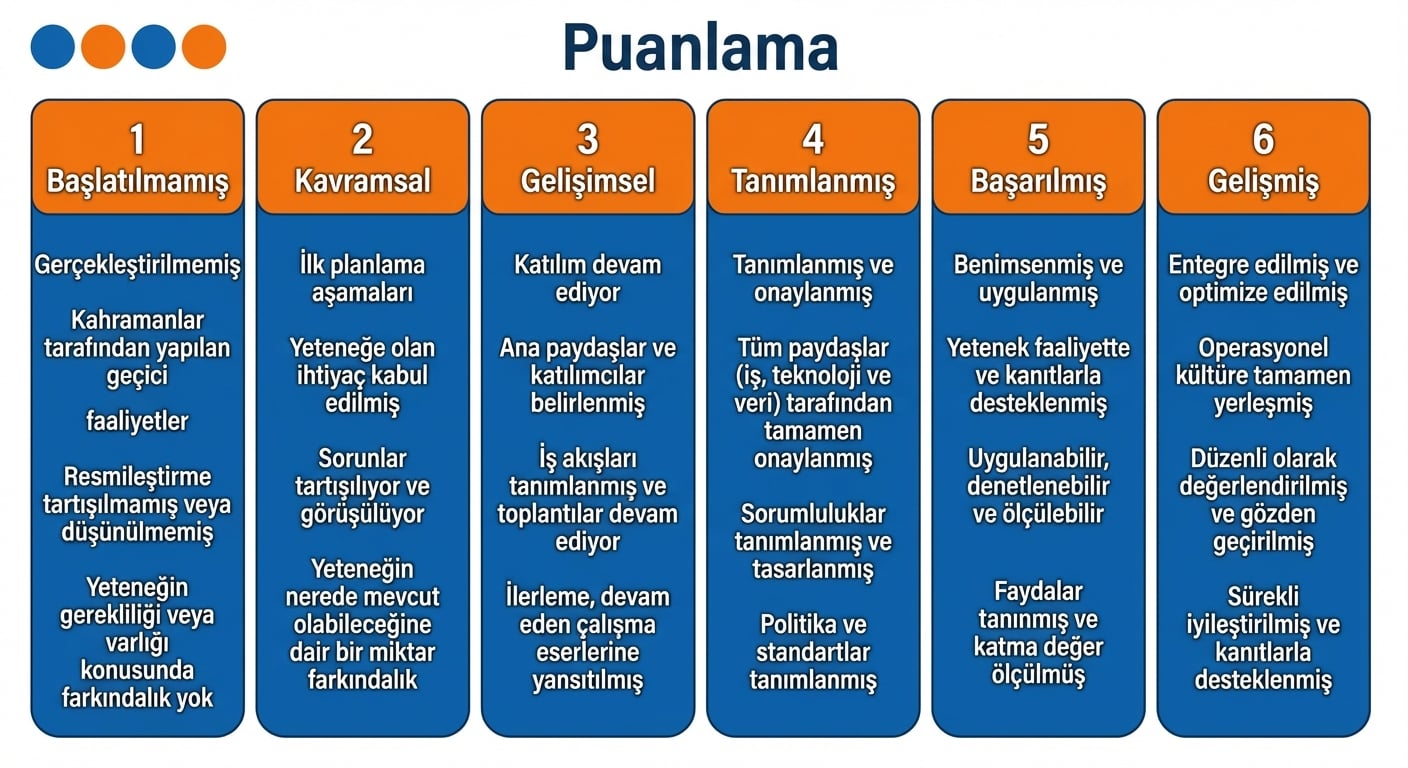 Puanlama

1
Başlatılmamış

Gerçekleştirilmemiş

Kahramanlar tarafından yapılan geçici

faaliyetler

Resmileştirme tartışılmamış veya düşünülmemiş

Yeteneğin gerekliliği veya varlığı konusunda farkındalık yok

2
Kavramsal

İlk planlama aşamaları

Yeteneğe olan ihtiyaç kabul edilmiş

Sorunlar tartışılıyor ve görüşülüyor

Yeteneğin nerede mevcut olabileceğine dair bir miktar farkındalık

3
Gelişimsel

Katılım devam ediyor

Ana paydaşlar ve katılımcılar belirlenmiş

İş akışları tanımlanmış ve toplantılar devam ediyor

İlerleme, devam eden çalışma eserlerine yansıtılmış

4
Tanımlanmış

Tanımlanmış ve onaylanmış

Tüm paydaşlar (iş, teknoloji ve veri) tarafından tamamen onaylanmış

Sorumluluklar tanımlanmış ve tasarlanmış

Politika ve standartlar tanımlanmış

5
Başarılmış

Benimsenmiş ve uygulanmış

Yetenek faaliyette ve kanıtlarla desteklenmiş

Uygulanabilir, denetlenebilir ve ölçülebilir

Faydalar tanınmış ve katma değer ölçülmüş

6
Gelişmiş

Entegre edilmiş ve optimize edilmiş

Operasyonel kültüre tamamen yerleşmiş

Düzenli olarak değerlendirilmiş ve gözden geçirilmiş

Sürekli iyileştirilmiş ve kanıtlarla desteklenmiş